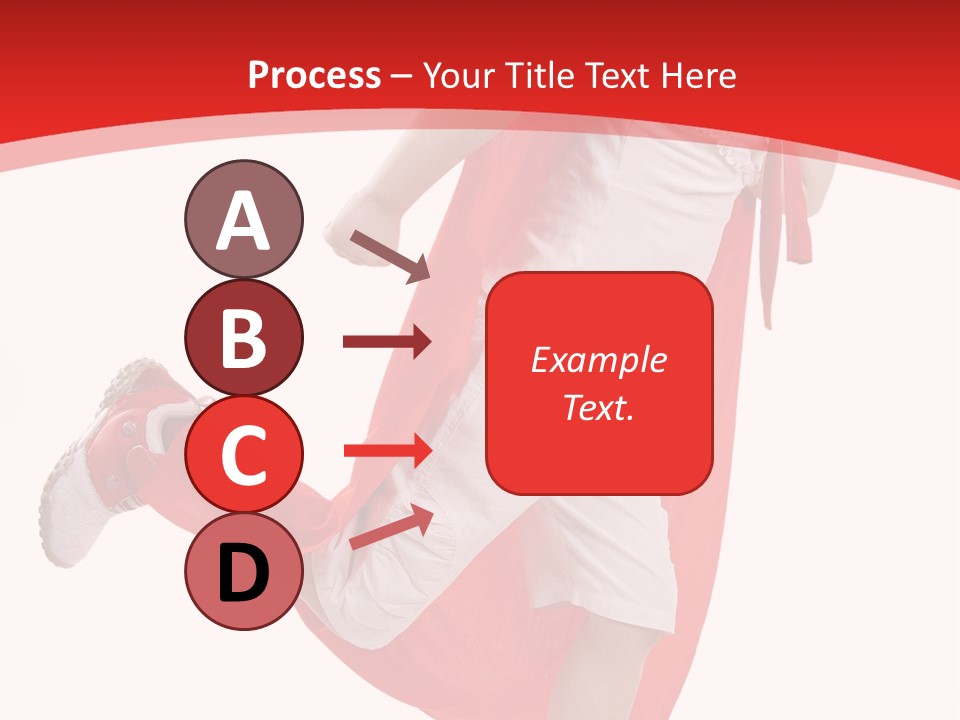 Process – Your Title Text Here

A

B

C

D

Example Text.